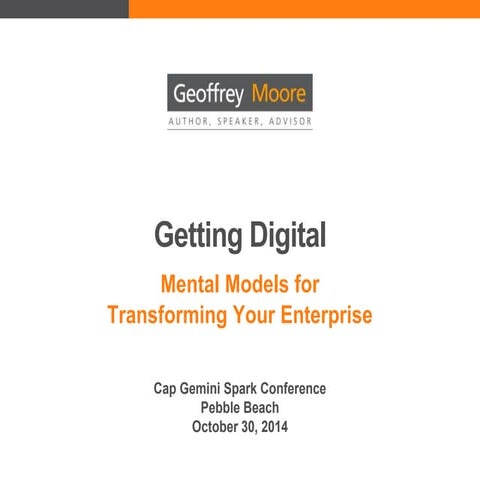 Geoffrey Moore
AUTHOR, SPEAKER, ADVISOR

Getting Digital

Mental Models for
Transforming Your Enterprise

Cap Gemini Spark Conference
Pebble Beach
October 30, 2014